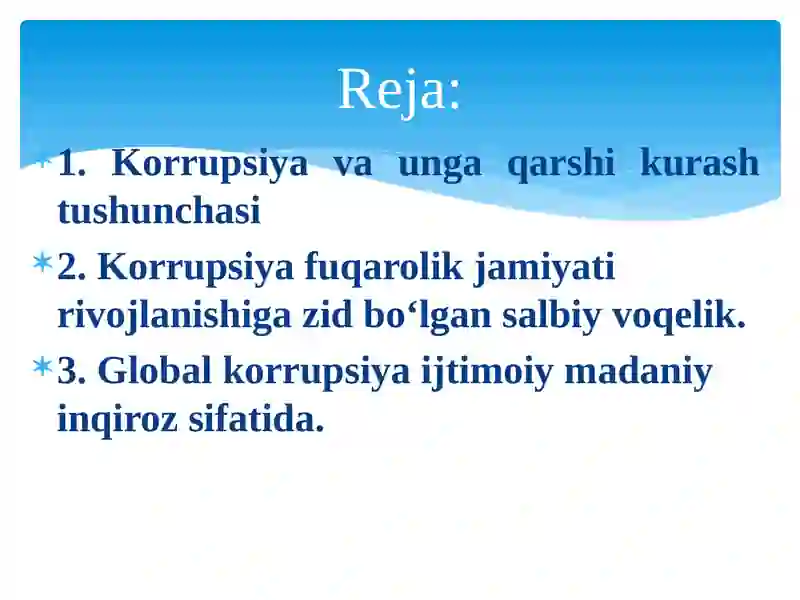 Reja:

1. Korrupsiya va unga qarshi kurash tushunchasi

2. Korrupsiya fuqarolik jamiyati rivojlanishiga zid bo‘lgan salbiy voqelik.

3. Global korrupsiya ijtimoiy madaniy inqiroz sifatida.